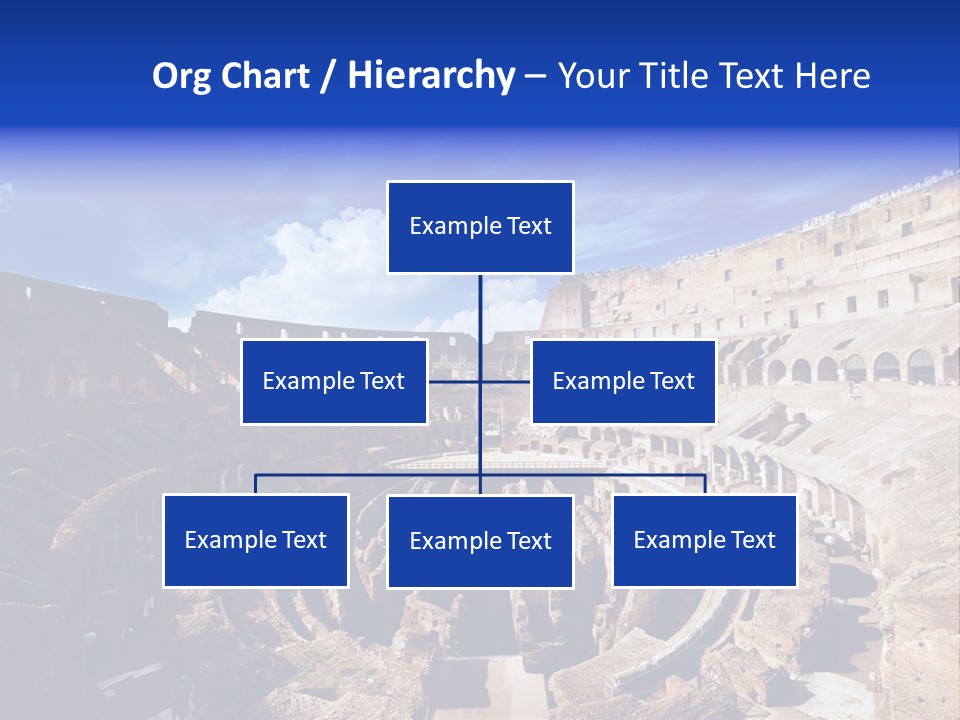 Org Chart / Hierarchy – Your Title Text Here

Example Text

Example Text

Example Text

Example Text

Example Text

Example Text